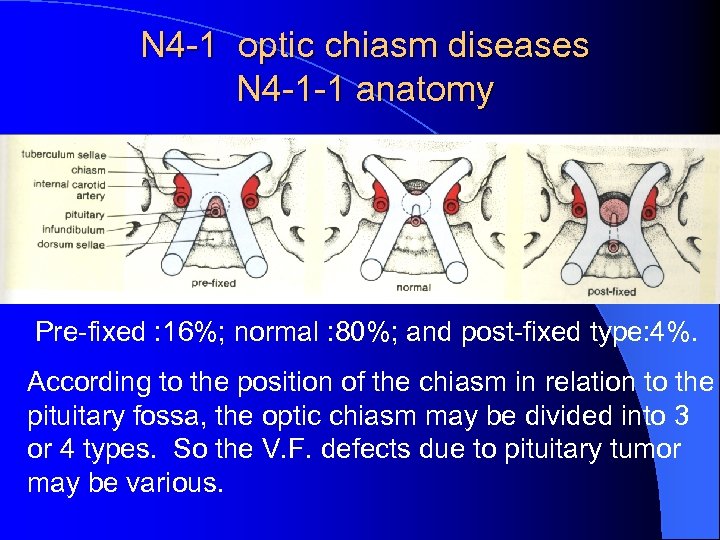 N4-1 optic chiasm diseases
N4-1-1 anatomy

tuberculum sellae
chiasm
internal carotid artery
pituitary
infundibulum
dorsum sellae

pre-fixed

normal

post-fixed

Pre-fixed :16%; normal :80%; and post-fixed type:4%.

According to the position of the chiasm in relation to the pituitary fossa, the optic chiasm may be divided into 3 or 4 types. So the V.F. defects due to pituitary tumor may be various.